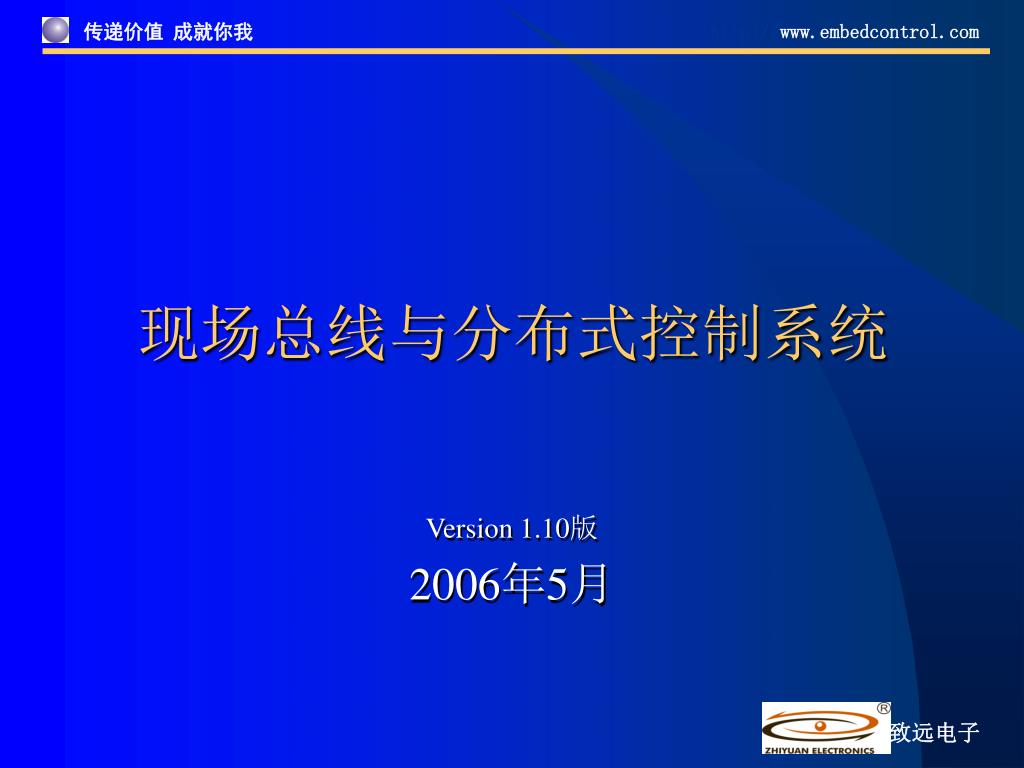 传递价值 成就你我

www.embedcontrol.com

现场总线与分布式控制系统

Version 1.10版

2006年5月

ZHIYUAN ELECTRONICS ®

致远电子